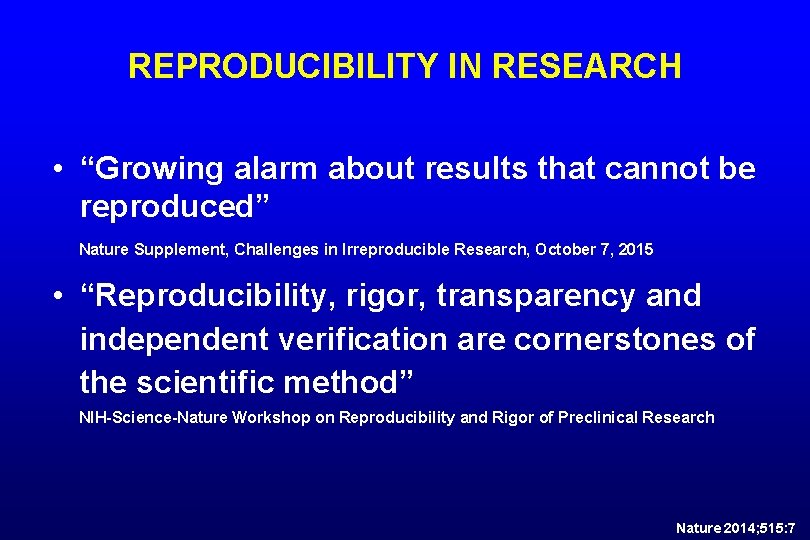 REPRODUCIBILITY IN RESEARCH

• “Growing alarm about results that cannot be reproduced”

Nature Supplement, Challenges in Irreproducible Research, October 7, 2015

• “Reproducibility, rigor, transparency and independent verification are cornerstones of the scientific method”

NIH-Science-Nature Workshop on Reproducibility and Rigor of Preclinical Research

Nature 2014;515:7